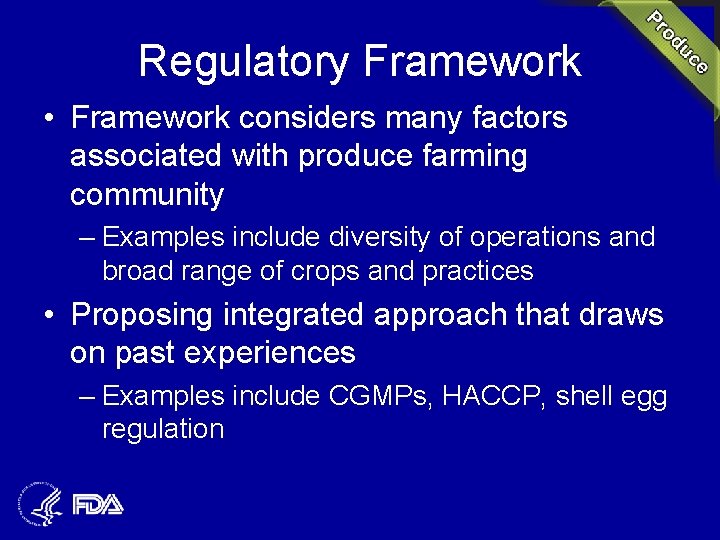 Produce

Regulatory Framework

• Framework considers many factors associated with produce farming community

– Examples include diversity of operations and broad range of crops and practices

• Proposing integrated approach that draws on past experiences

– Examples include CGMPs, HACCP, shell egg regulation

FDA